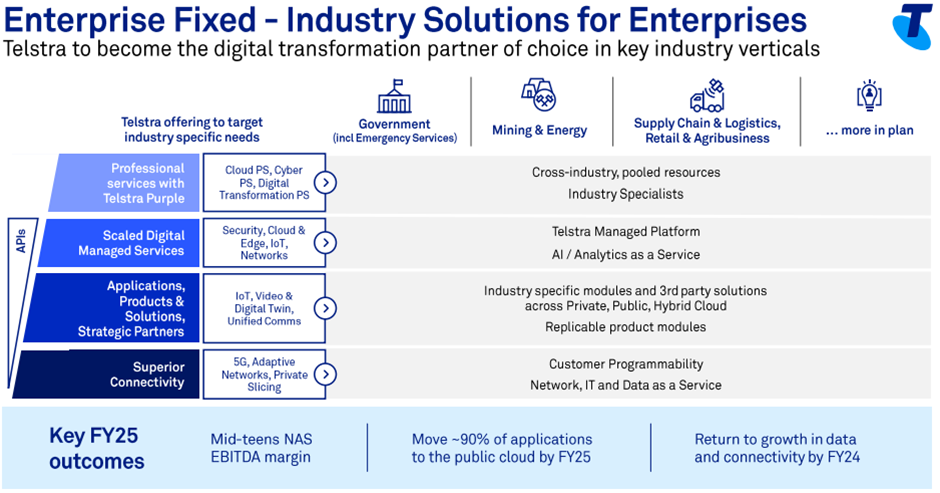 Enterprise Fixed – Industry Solutions for Enterprises
Telstra to become the digital transformation partner of choice in key industry verticals

Telstra offering to target industry specific needs

Government (incl Emergency Services)

Mining & Energy

Supply Chain & Logistics, Retail & Agribusiness

... more in plan

APIs

Professional services with Telstra Purple

Cloud PS, Cyber PS, Digital Transformation PS

Cross-industry, pooled resources
Industry Specialists

Scaled Digital Managed Services

Security, Cloud & Edge, IoT, Networks

Telstra Managed Platform
AI / Analytics as a Service

Applications, Products & Solutions, Strategic Partners

IoT, Video & Digital Twin, Unified Comms

Industry specific modules and 3rd party solutions across Private, Public, Hybrid Cloud
Replicable product modules

Superior Connectivity

5G, Adaptive Networks, Private Slicing

Customer Programmability
Network, IT and Data as a Service

Key FY25 outcomes

Mid-teens NAS EBITDA margin

Move ~90% of applications to the public cloud by FY25

Return to growth in data and connectivity by FY24